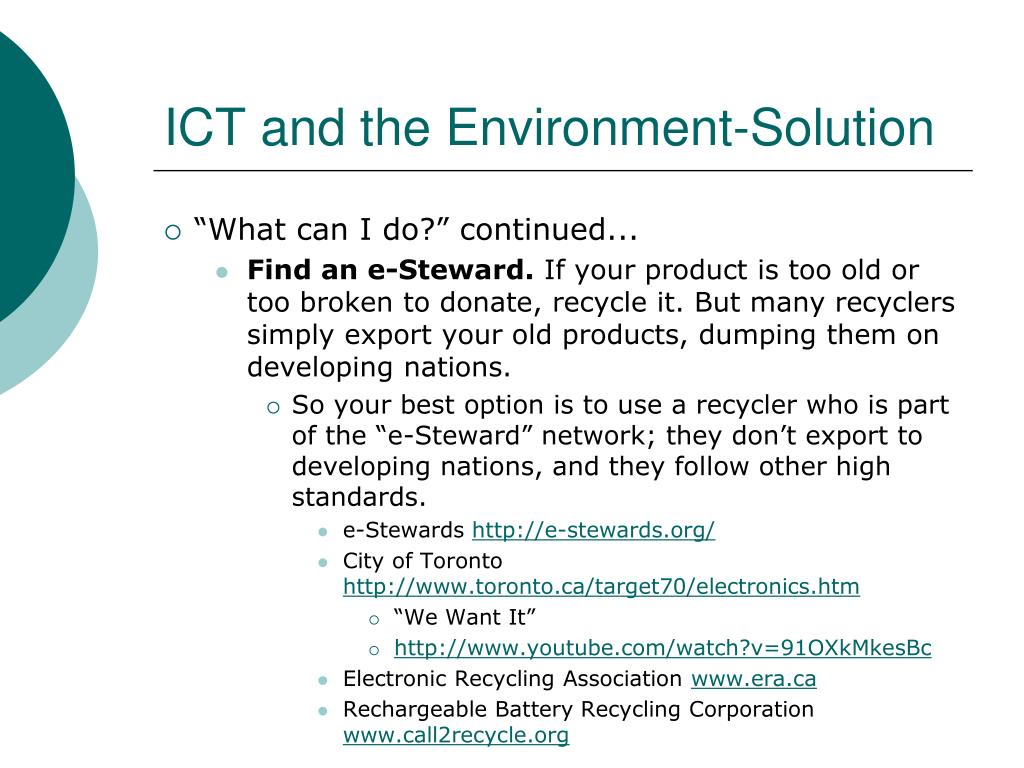 ICT and the Environment-Solution

“What can I do?” continued...

Find an e-Steward. If your product is too old or too broken to donate, recycle it. But many recyclers simply export your old products, dumping them on developing nations.

So your best option is to use a recycler who is part of the “e-Steward” network; they don’t export to developing nations, and they follow other high standards.

e-Stewards http://e-stewards.org/

City of Toronto http://www.toronto.ca/target70/electronics.htm

“We Want It”

http://www.youtube.com/watch?v=91OXkMkesBc

Electronic Recycling Association www.era.ca

Rechargeable Battery Recycling Corporation www.call2recycle.org